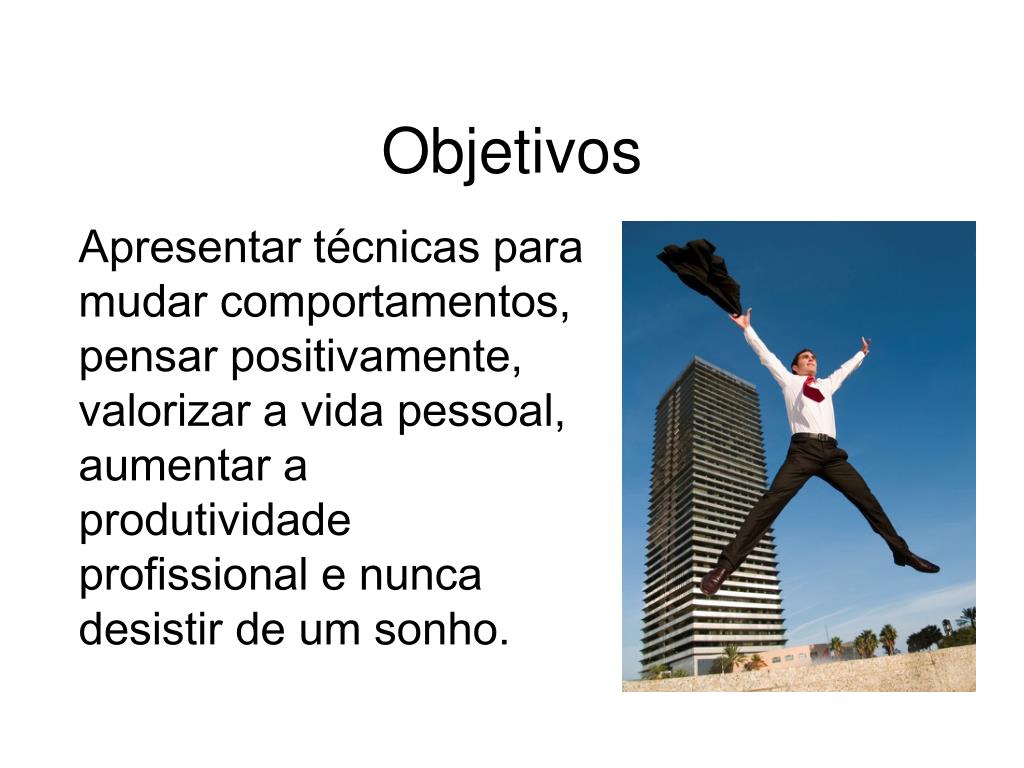 Objetivos

Apresentar técnicas para mudar comportamentos, pensar positivamente, valorizar a vida pessoal, aumentar a produtividade profissional e nunca desistir de um sonho.